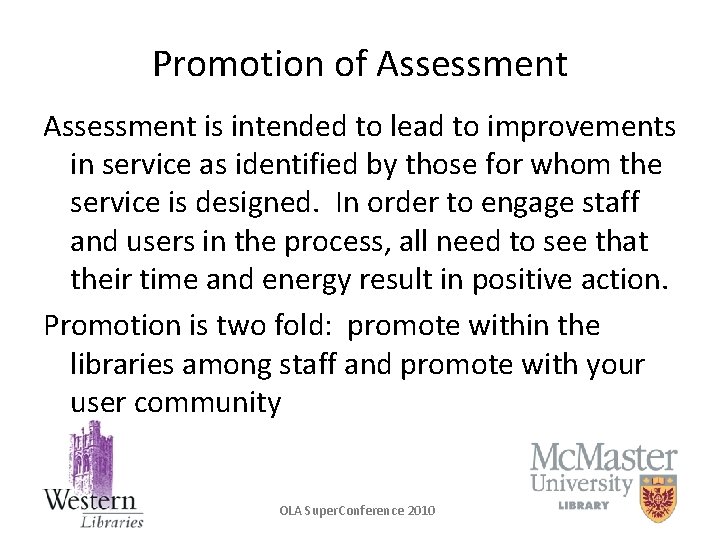 Promotion of Assessment

Assessment is intended to lead to improvements in service as identified by those for whom the service is designed. In order to engage staff and users in the process, all need to see that their time and energy result in positive action.

Promotion is two fold: promote within the libraries among staff and promote with your user community

Western Libraries

OLA SuperConference 2010

McMaster University LIBRARY